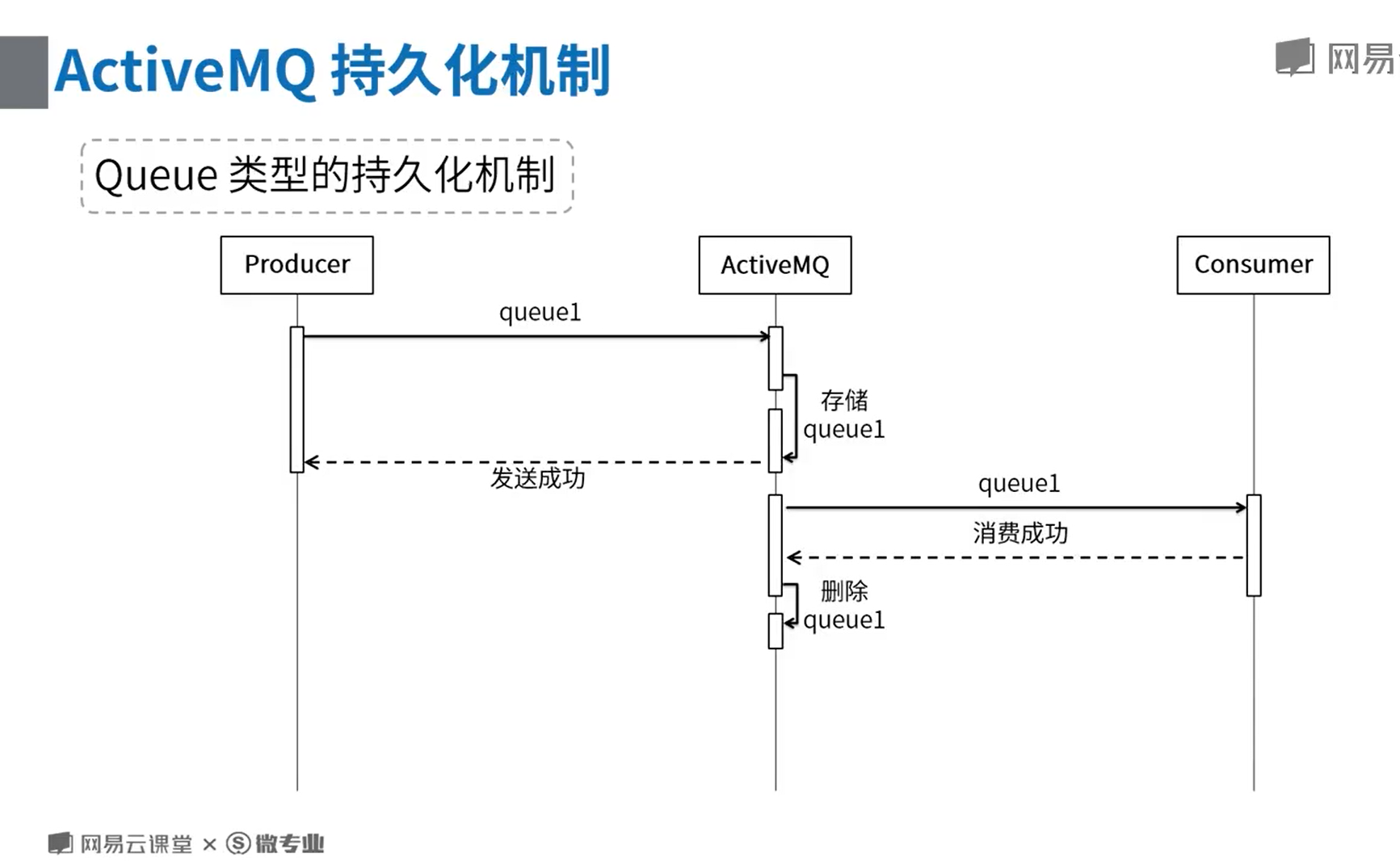 ActiveMQ 持久化机制

网易

Queue 类型的持久化机制

Producer

ActiveMQ

Consumer

queue1

存储 queue1

发送成功

queue1

消费成功

删除 queue1

网易云课堂 × 微专业